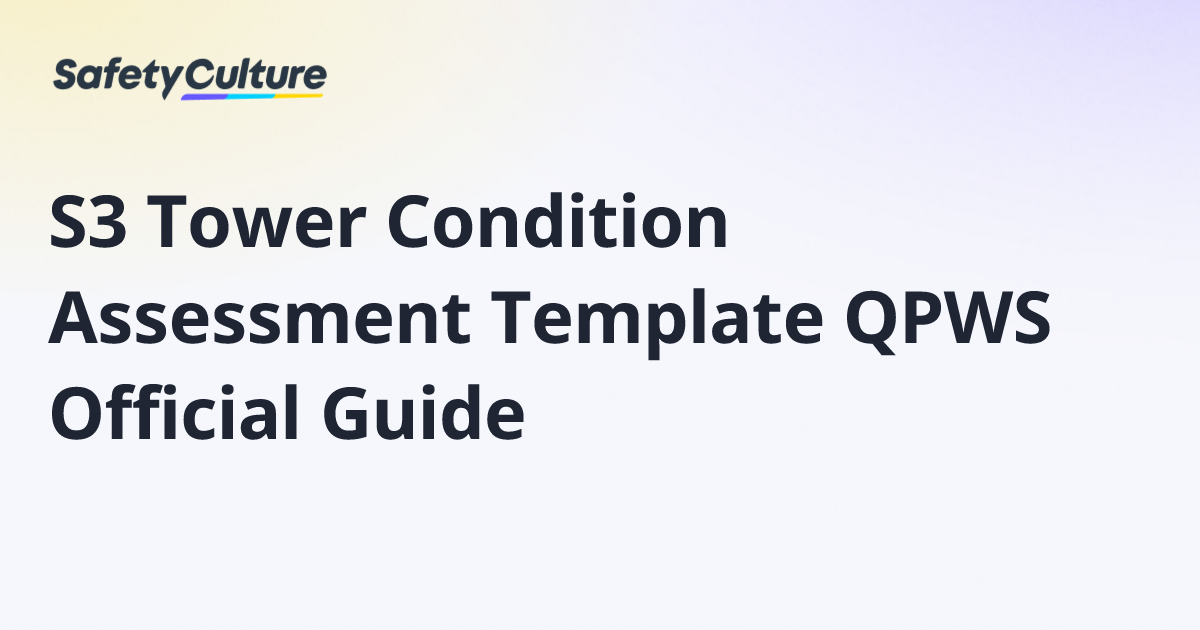 SafetyCulture

S3 Tower Condition Assessment Template QPWS Official Guide